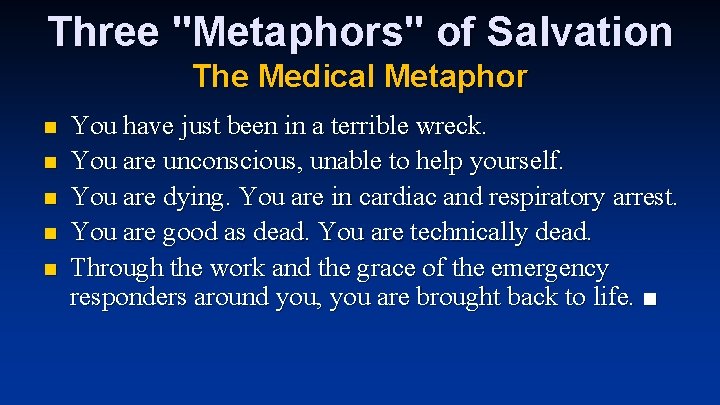 Three "Metaphors" of Salvation
The Medical Metaphor

- You have just been in a terrible wreck.
- You are unconscious, unable to help yourself.
- You are dying. You are in cardiac and respiratory arrest.
- You are good as dead. You are technically dead.
- Through the work and the grace of the emergency responders around you, you are brought back to life. ■